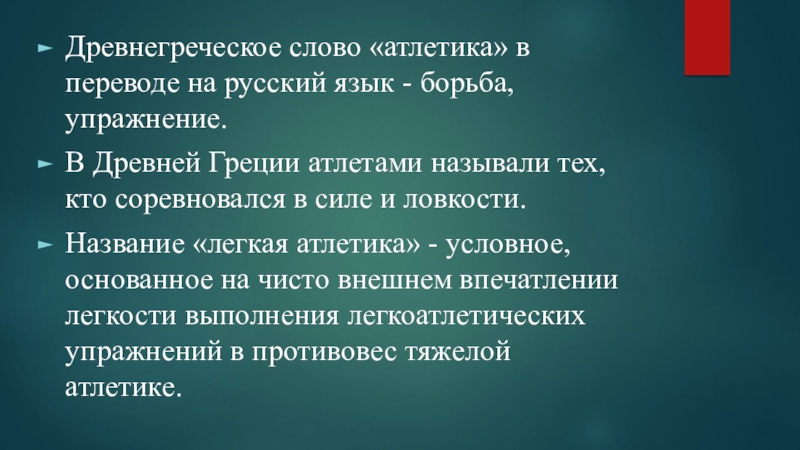 Древнегреческое слово «атлетика» в переводе на русский язык - борьба, упражнение.

В Древней Греции атлетами называли тех, кто соревновался в силе и ловкости.

Название «легкая атлетика» - условное, основанное на чисто внешнем впечатлении легкости выполнения легкоатлетических упражнений в противовес тяжелой атлетике.